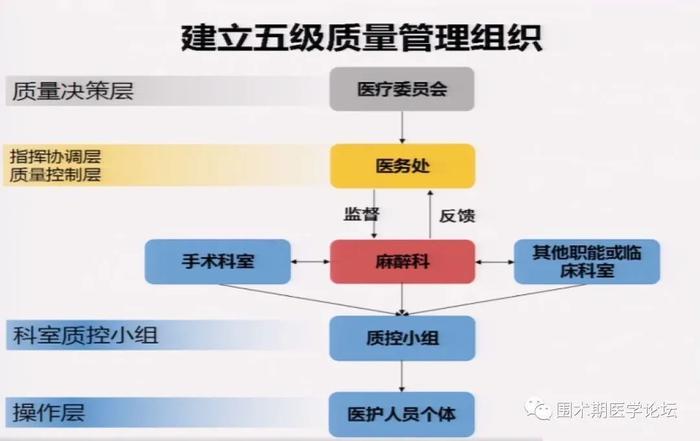 建立五级质量管理组织

质量决策层

医疗委员会

指挥协调层
质量控制层

医务处

监督

反馈

手术科室

麻醉科

其他职能或临床科室

科室质控小组

质控小组

操作层

医护人员个体

围术期医学论坛